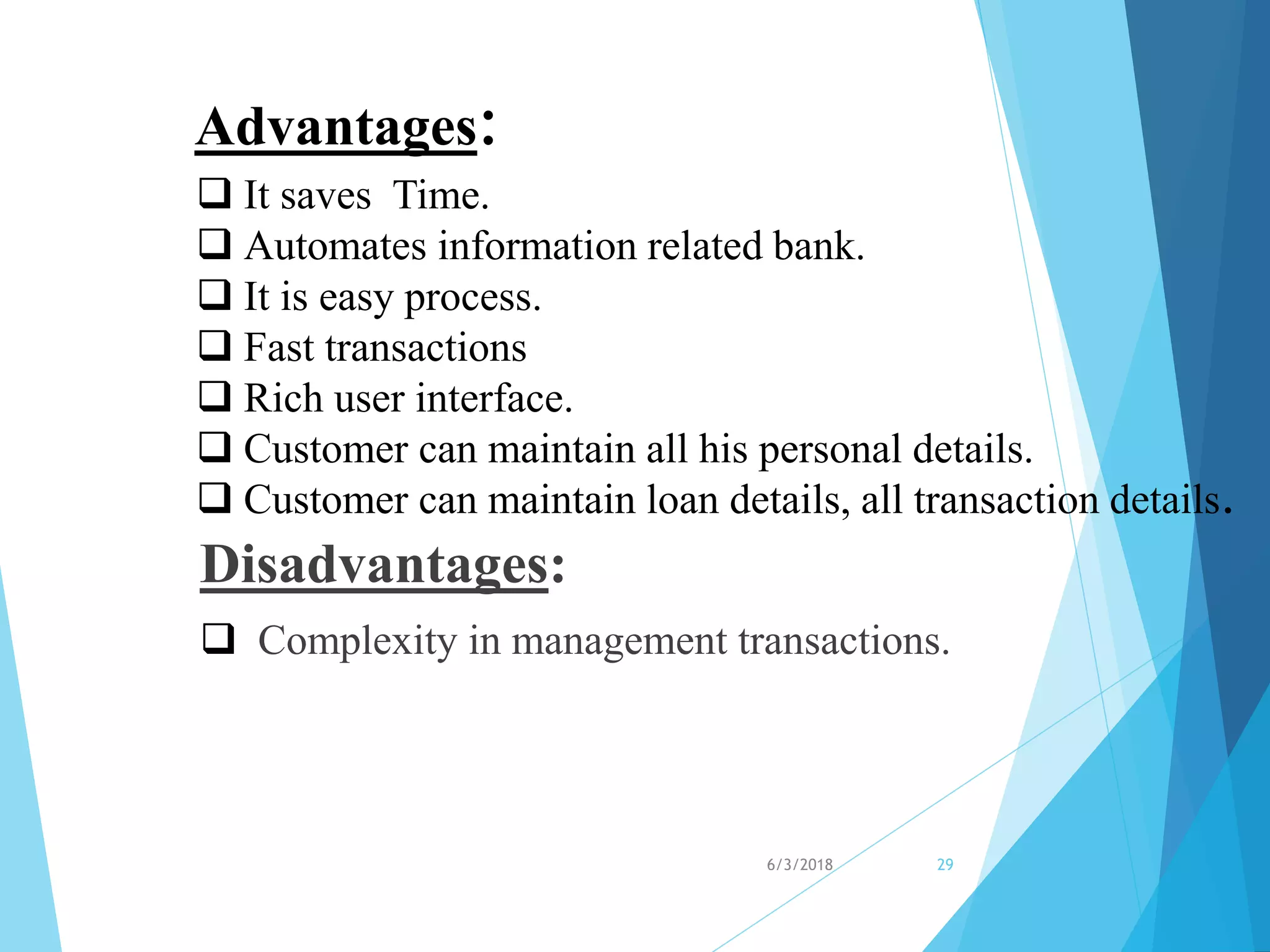 Advantages:

❑ It saves Time.
❑ Automates information related bank.
❑ It is easy process.
❑ Fast transactions
❑ Rich user interface.
❑ Customer can maintain all his personal details.
❑ Customer can maintain loan details, all transaction details.

Disadvantages:

❑ Complexity in management transactions.

6/3/2018

29